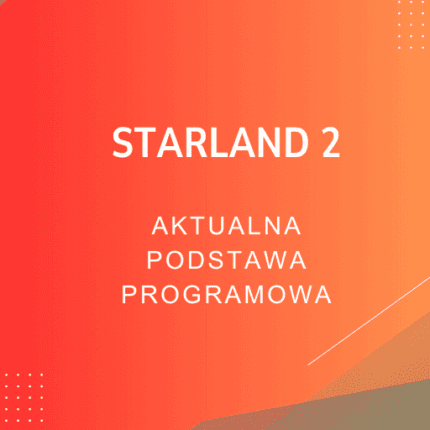 STARLAND 2

AKTUALNA PODSTAWA PROGRAMOWA